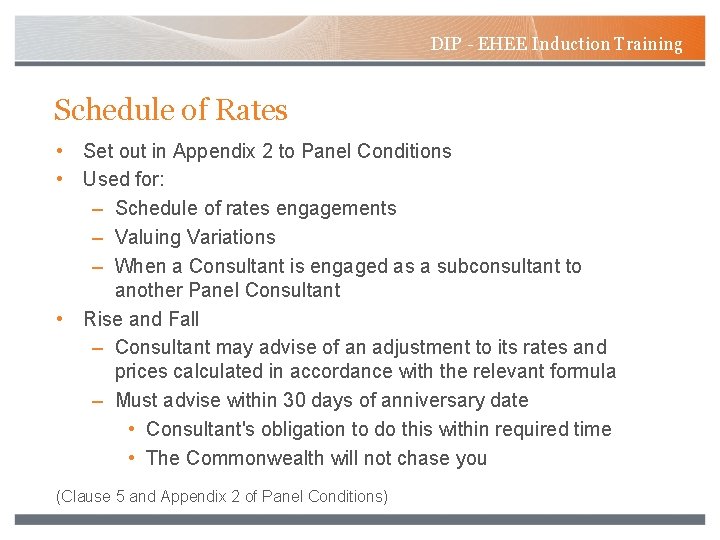 DIP - EHEE Induction Training

Schedule of Rates

• Set out in Appendix 2 to Panel Conditions
• Used for:
– Schedule of rates engagements
– Valuing Variations
– When a Consultant is engaged as a subconsultant to another Panel Consultant
• Rise and Fall
– Consultant may advise of an adjustment to its rates and prices calculated in accordance with the relevant formula
– Must advise within 30 days of anniversary date
• Consultant's obligation to do this within required time
• The Commonwealth will not chase you

(Clause 5 and Appendix 2 of Panel Conditions)